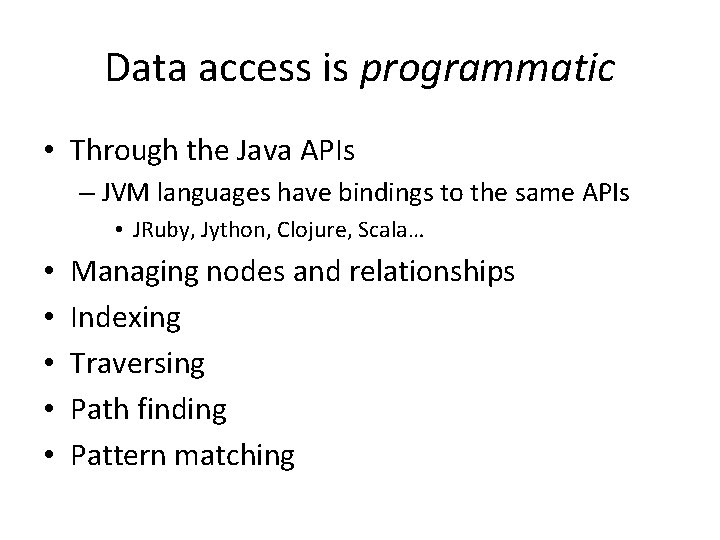 Data access is programmatic

• Through the Java APIs
– JVM languages have bindings to the same APIs
• JRuby, Jython, Clojure, Scala…
• Managing nodes and relationships
• Indexing
• Traversing
• Path finding
• Pattern matching